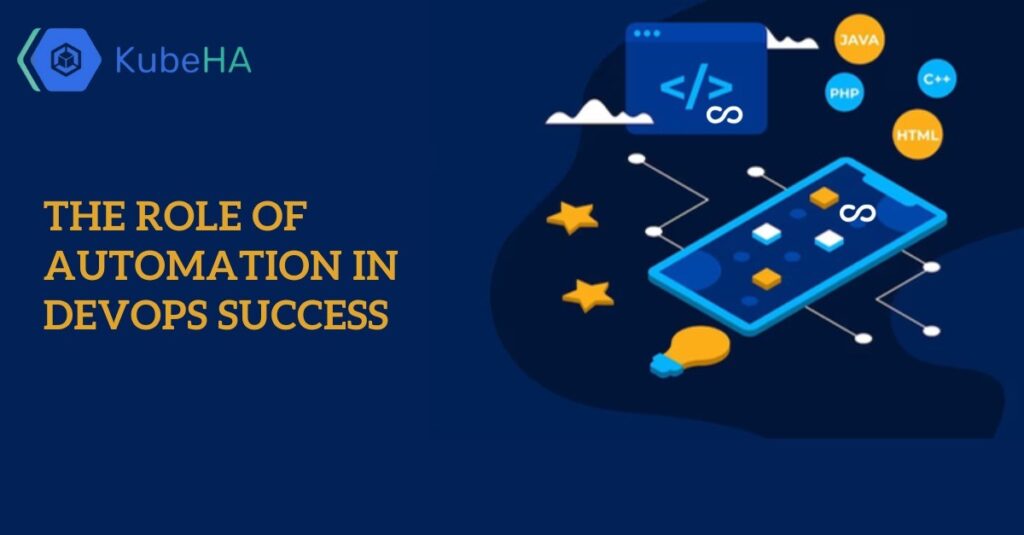 KubeHA

THE ROLE OF AUTOMATION IN DEVOPS SUCCESS

</>

JAVA

PHP

C++

HTML